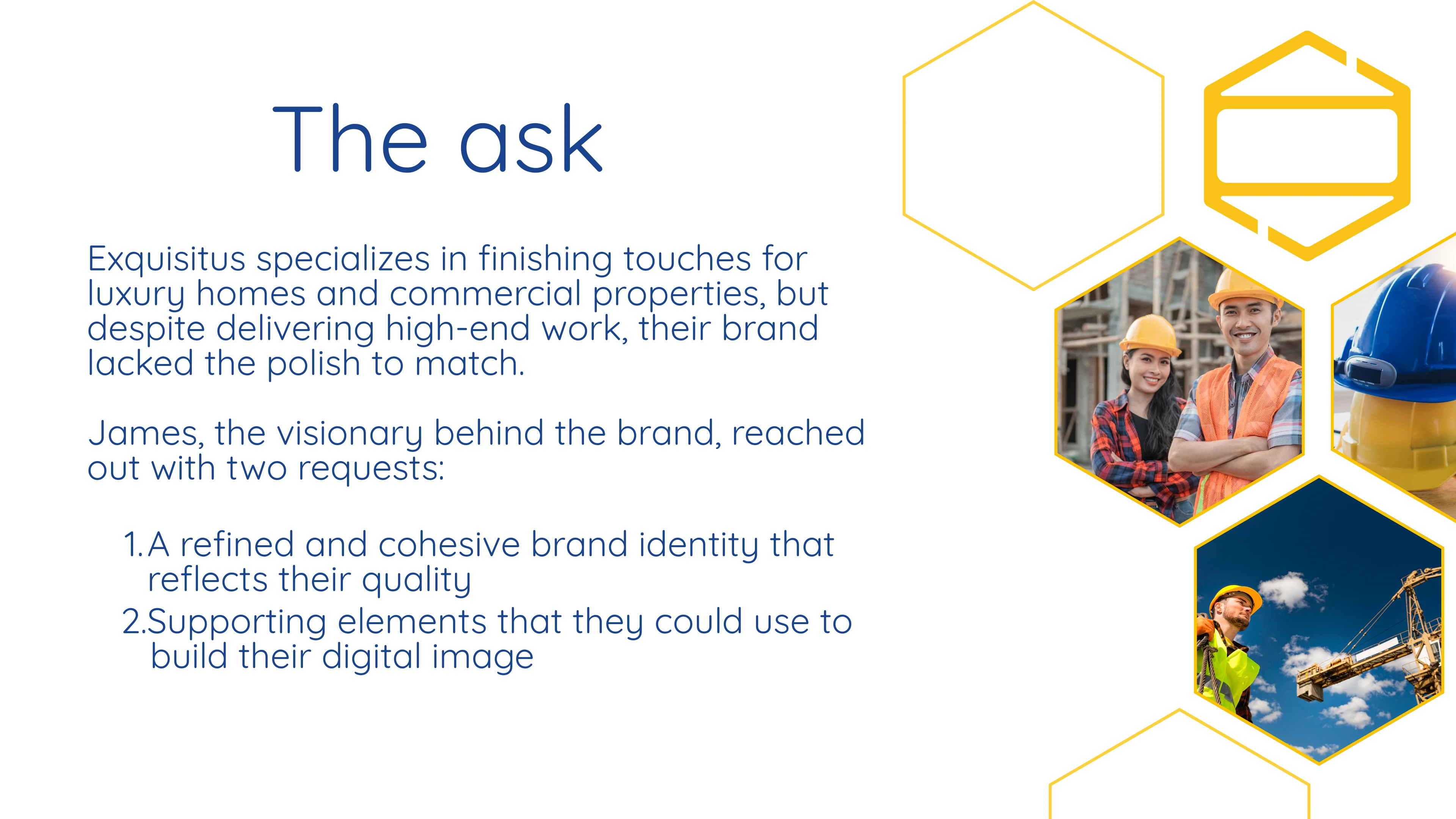 The ask

Exquisitus specializes in finishing touches for luxury homes and commercial properties, but despite delivering high-end work, their brand lacked the polish to match.

James, the visionary behind the brand, reached out with two requests:

1. A refined and cohesive brand identity that reflects their quality
2. Supporting elements that they could use to build their digital image